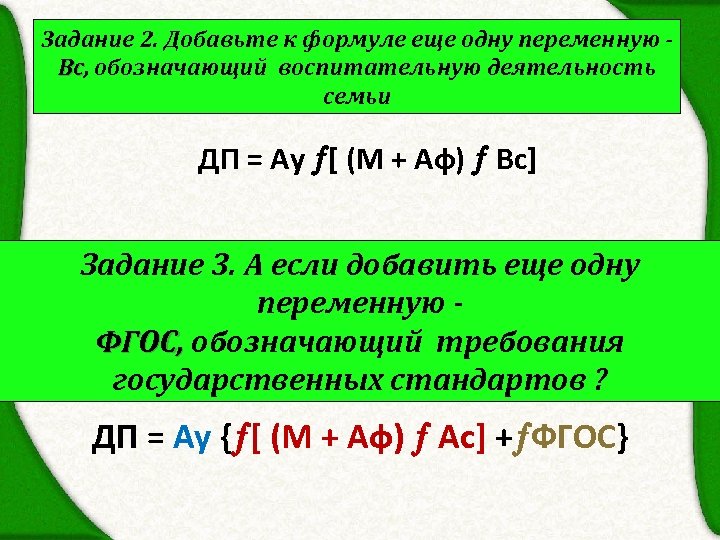 Задание 2. Добавьте к формуле еще одну переменную - Вс, обозначающий воспитательную деятельность семьи

ДП = Ау $f$[ (М + Аф) $f$ Вс]

Задание 3. А если добавить еще одну переменную - ФГОС, обозначающий требования государственных стандартов ?

ДП = Ау {$f$[ (М + Аф) $f$ Ас] +$f$ФГОС}